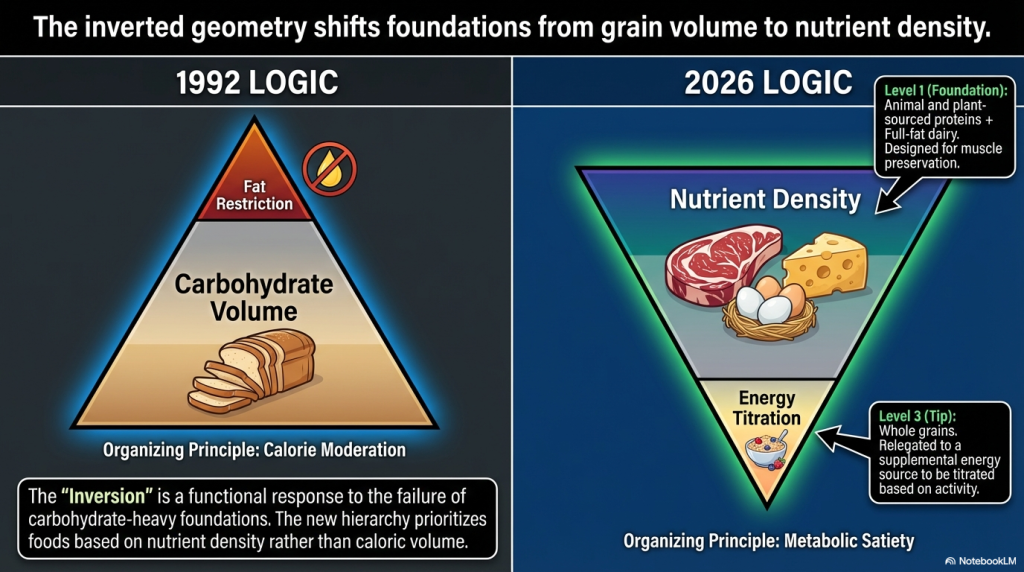 The inverted geometry shifts foundations from grain volume to nutrient density.

1992 LOGIC

Fat Restriction

Carbohydrate Volume

Organizing Principle: Calorie Moderation

The "Inversion" is a functional response to the failure of carbohydrate-heavy foundations. The new hierarchy prioritizes foods based on nutrient density rather than caloric volume.

2026 LOGIC

Level 1 (Foundation): Animal and plant-sourced proteins + Full-fat dairy. Designed for muscle preservation.

Nutrient Density

Energy Titration

Level 3 (Tip): Whole grains. Relegated to a supplemental energy source to be titrated based on activity.

Organizing Principle: Metabolic Satiety

NotebookLM